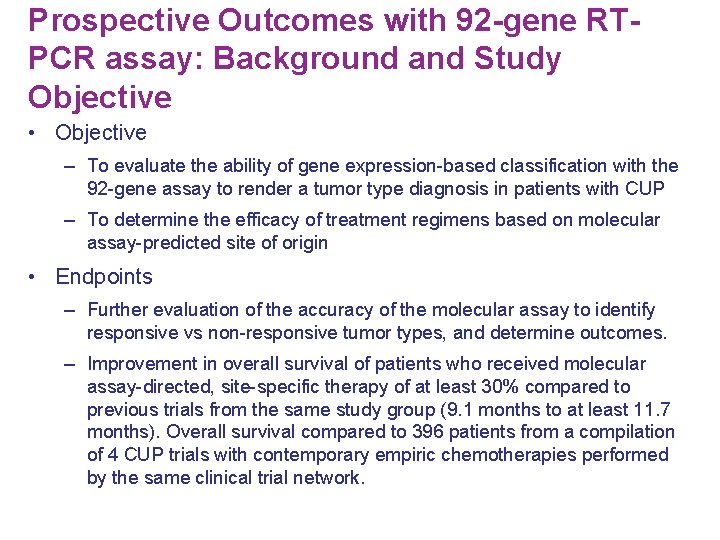 Prospective Outcomes with 92-gene RT-PCR assay: Background and Study Objective

• Objective

– To evaluate the ability of gene expression-based classification with the 92-gene assay to render a tumor type diagnosis in patients with CUP

– To determine the efficacy of treatment regimens based on molecular assay-predicted site of origin

• Endpoints

– Further evaluation of the accuracy of the molecular assay to identify responsive vs non-responsive tumor types, and determine outcomes.

– Improvement in overall survival of patients who received molecular assay-directed, site-specific therapy of at least 30% compared to previous trials from the same study group (9.1 months to at least 11.7 months). Overall survival compared to 396 patients from a compilation of 4 CUP trials with contemporary empiric chemotherapies performed by the same clinical trial network.